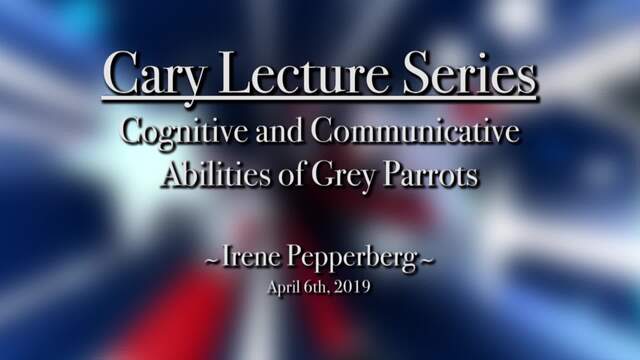 Cary Lecture Series

Cognitive and Communicative Abilities of Grey Parrots

~Irene Pepperberg~

April 6th, 2019